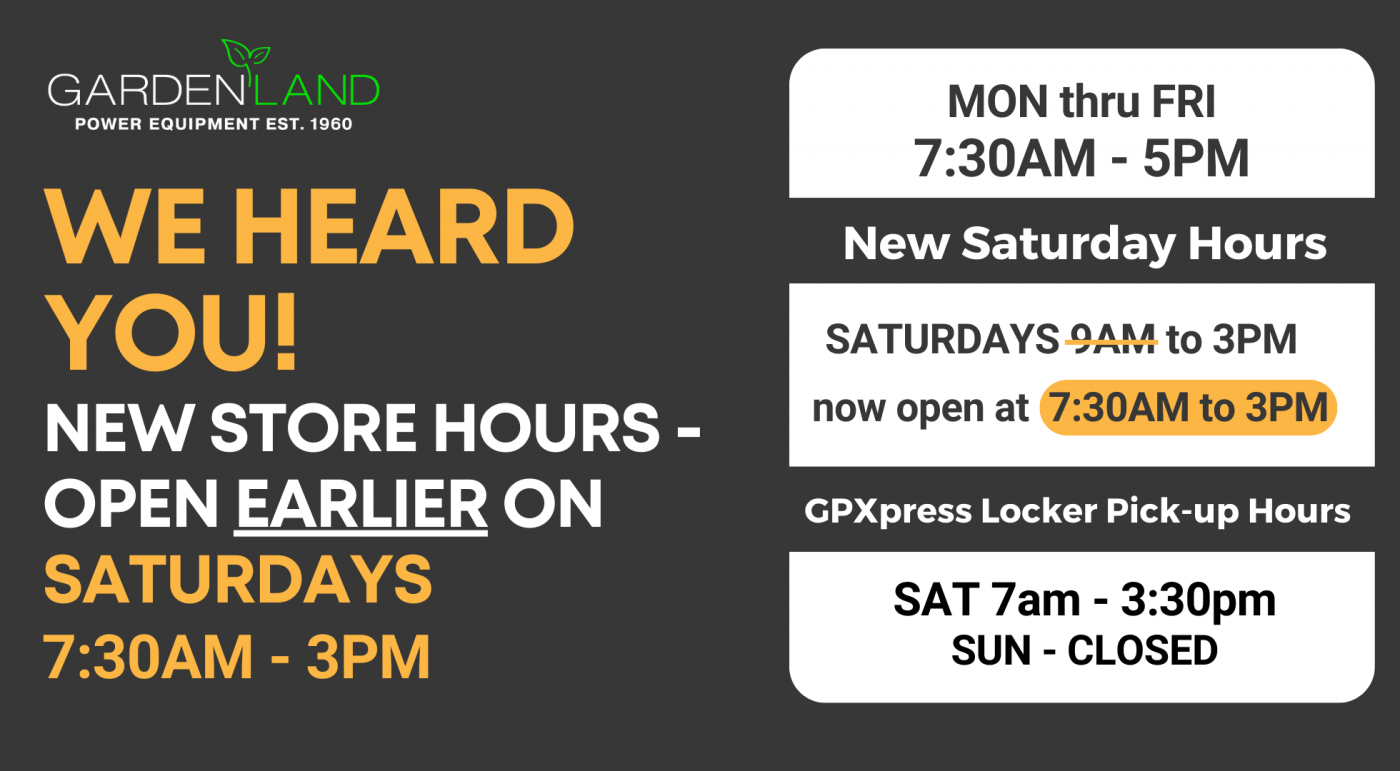 GARDENLAND
POWER EQUIPMENT EST. 1960

WE HEARD YOU!
NEW STORE HOURS - OPEN EARLIER ON SATURDAYS
7:30AM - 3PM

MON thru FRI
7:30AM - 5PM

New Saturday Hours

SATURDAYS 9AM to 3PM
now open at 7:30AM to 3PM

GPXpress Locker Pick-up Hours

SAT 7am - 3:30pm
SUN - CLOSED